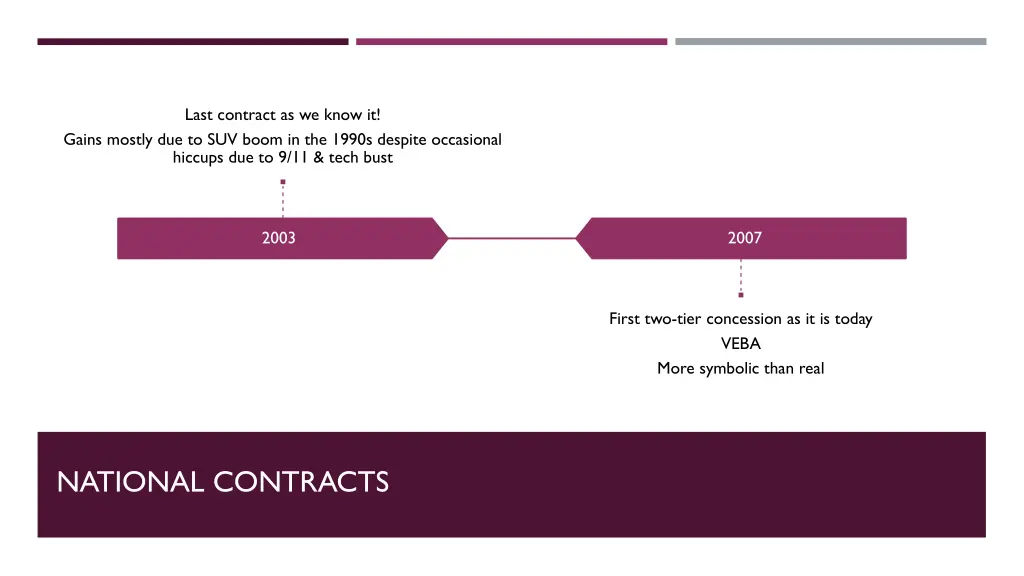 Last contract as we know it!

Gains mostly due to SUV boom in the 1990s despite occasional hiccups due to 9/11 & tech bust

2003

2007

First two-tier concession as it is today

VEBA

More symbolic than real

NATIONAL CONTRACTS